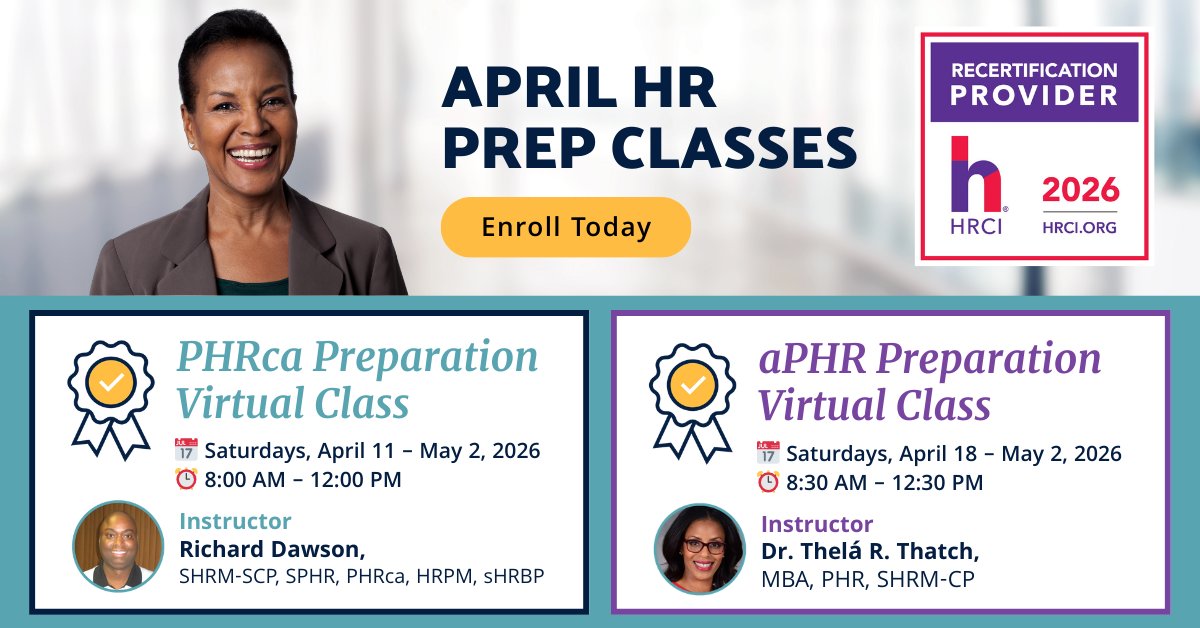 APRIL HR PREP CLASSES

Enroll Today

RECERTIFICATION PROVIDER

HRCI

2026

HRCI.ORG

PHRca Preparation Virtual Class

JUL 17 Saturdays, April 11 – May 2, 2026

8:00 AM – 12:00 PM

Instructor

Richard Dawson,

SHRM-SCP, SPHR, PHRca, HRPM, sHRBP

aPHR Preparation Virtual Class

JUL 17 Saturdays, April 18 – May 2, 2026

8:30 AM – 12:30 PM

Instructor

Dr. Thelá R. Thatch,

MBA, PHR, SHRM-CP